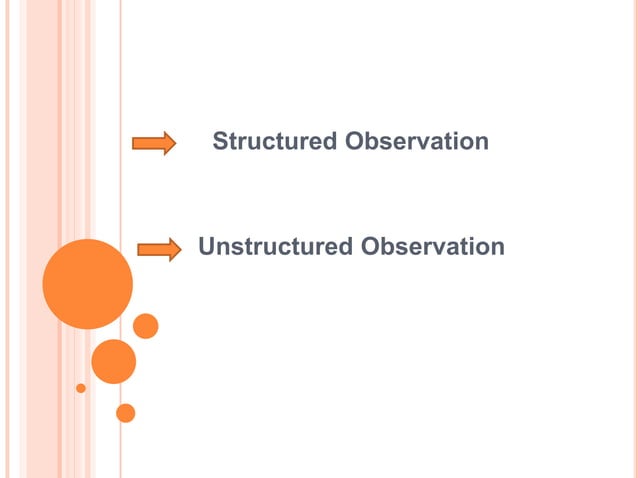 Structured Observation

Unstructured Observation